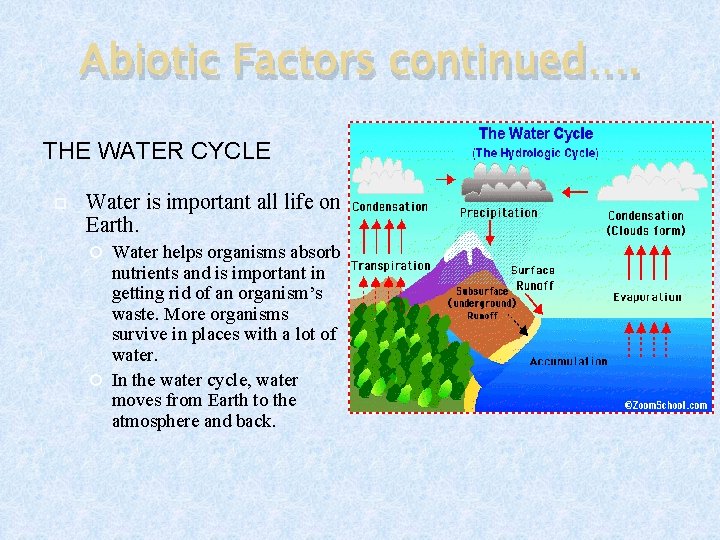 Abiotic Factors continued….

THE WATER CYCLE

Water is important all life on Earth.

Water helps organisms absorb nutrients and is important in getting rid of an organism's waste. More organisms survive in places with a lot of water.

In the water cycle, water moves from Earth to the atmosphere and back.

The Water Cycle
(The Hydrologic Cycle)

Condensation
Precipitation
Condensation (Clouds form)
Transpiration
Surface Runoff
Subsurface (underground) Runoff
Evaporation
Accumulation
©ZoomSchool.com